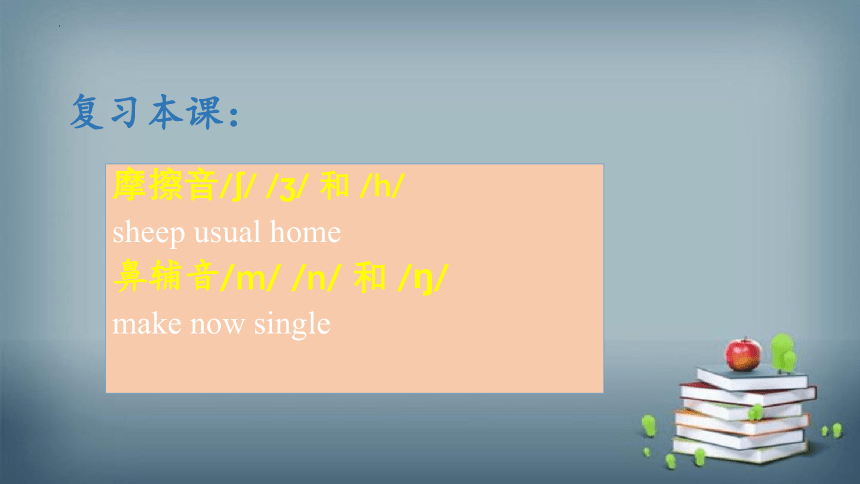 复习本课：

摩擦音/ʃ/ /ʒ/ 和 /h/
sheep usual home
鼻辅音/m/ /n/ 和 /ŋ/
make now single